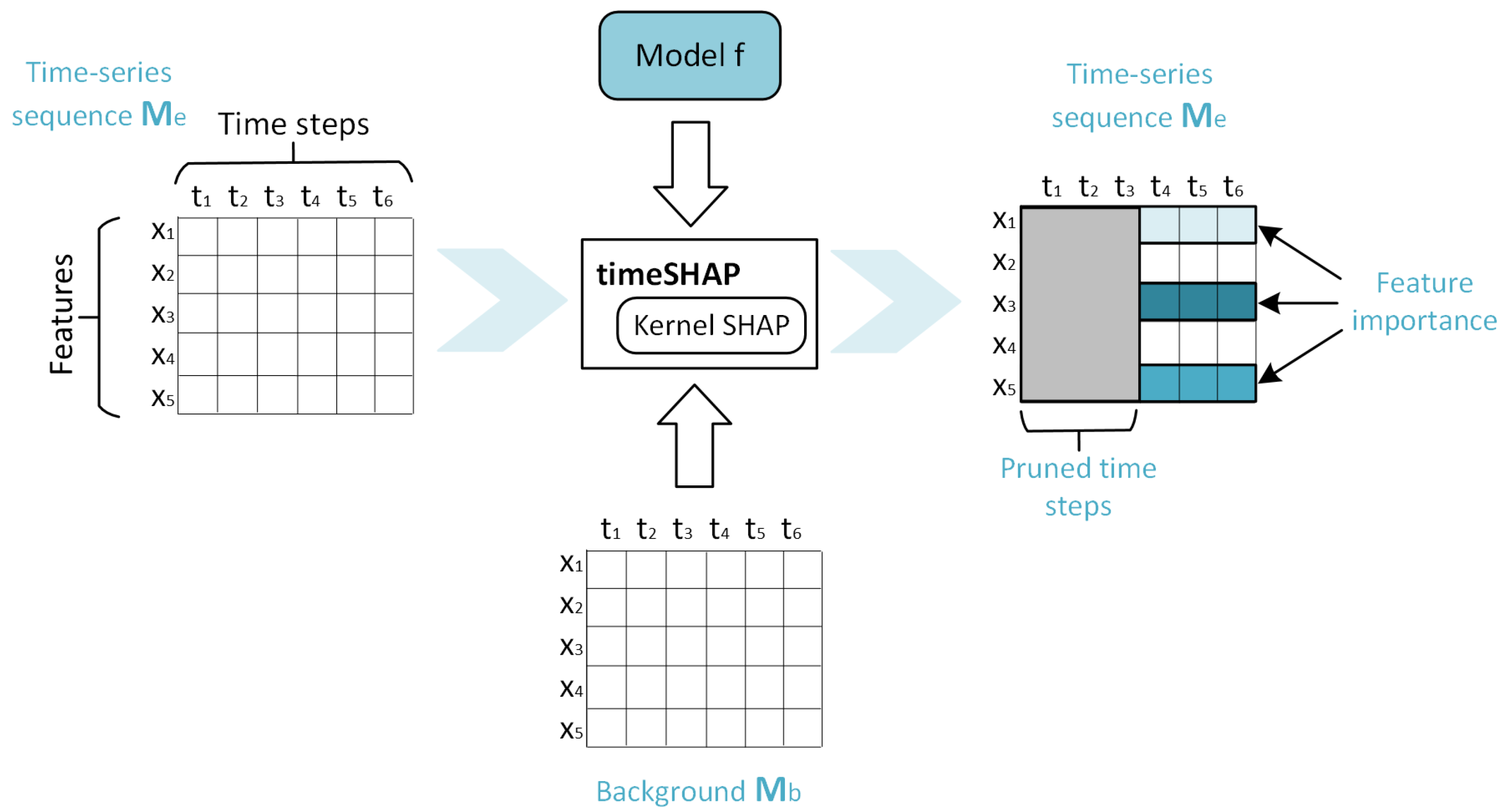 Time-series sequence $M_e$

Time steps

$t_1$ $t_2$ $t_3$ $t_4$ $t_5$ $t_6$

Features

$x_1$
$x_2$
$x_3$
$x_4$
$x_5$

Model f

timeSHAP

Kernel SHAP

$t_1$ $t_2$ $t_3$ $t_4$ $t_5$ $t_6$

$x_1$
$x_2$
$x_3$
$x_4$
$x_5$

Background $M_b$

Time-series sequence $M_e$

$t_1$ $t_2$ $t_3$ $t_4$ $t_5$ $t_6$

$x_1$
$x_2$
$x_3$
$x_4$
$x_5$

Feature importance

Pruned time steps